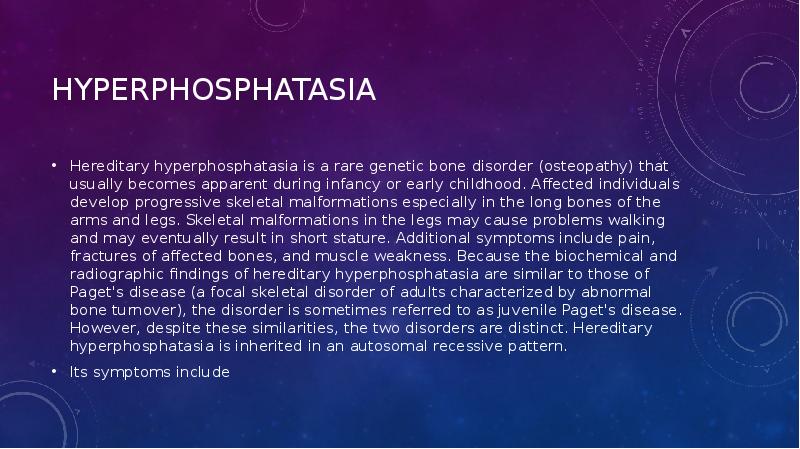 HYPERPHOSPHATASIA

• Hereditary hyperphosphatasia is a rare genetic bone disorder (osteopathy) that usually becomes apparent during infancy or early childhood. Affected individuals develop progressive skeletal malformations especially in the long bones of the arms and legs. Skeletal malformations in the legs may cause problems walking and may eventually result in short stature. Additional symptoms include pain, fractures of affected bones, and muscle weakness. Because the biochemical and radiographic findings of hereditary hyperphosphatasia are similar to those of Paget's disease (a focal skeletal disorder of adults characterized by abnormal bone turnover), the disorder is sometimes referred to as juvenile Paget's disease. However, despite these similarities, the two disorders are distinct. Hereditary hyperphosphatasia is inherited in an autosomal recessive pattern.

• Its symptoms include